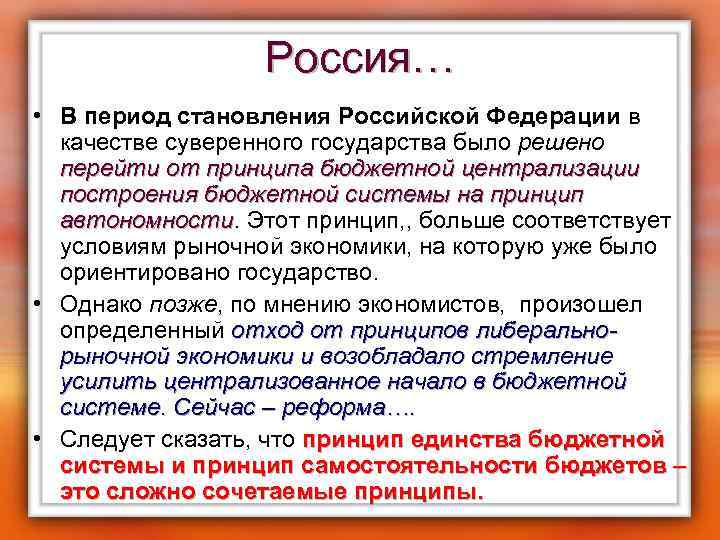 Россия…

• В период становления Российской Федерации в качестве суверенного государства было решено перейти от принципа бюджетной централизации построения бюджетной системы на принцип автономности. Этот принцип,, больше соответствует условиям рыночной экономики, на которую уже было ориентировано государство.

• Однако позже, по мнению экономистов, произошел определенный отход от принципов либерально-рыночной экономики и возобладало стремление усилить централизованное начало в бюджетной системе. Сейчас – реформа….

• Следует сказать, что принцип единства бюджетной системы и принцип самостоятельности бюджетов – это сложно сочетаемые принципы.